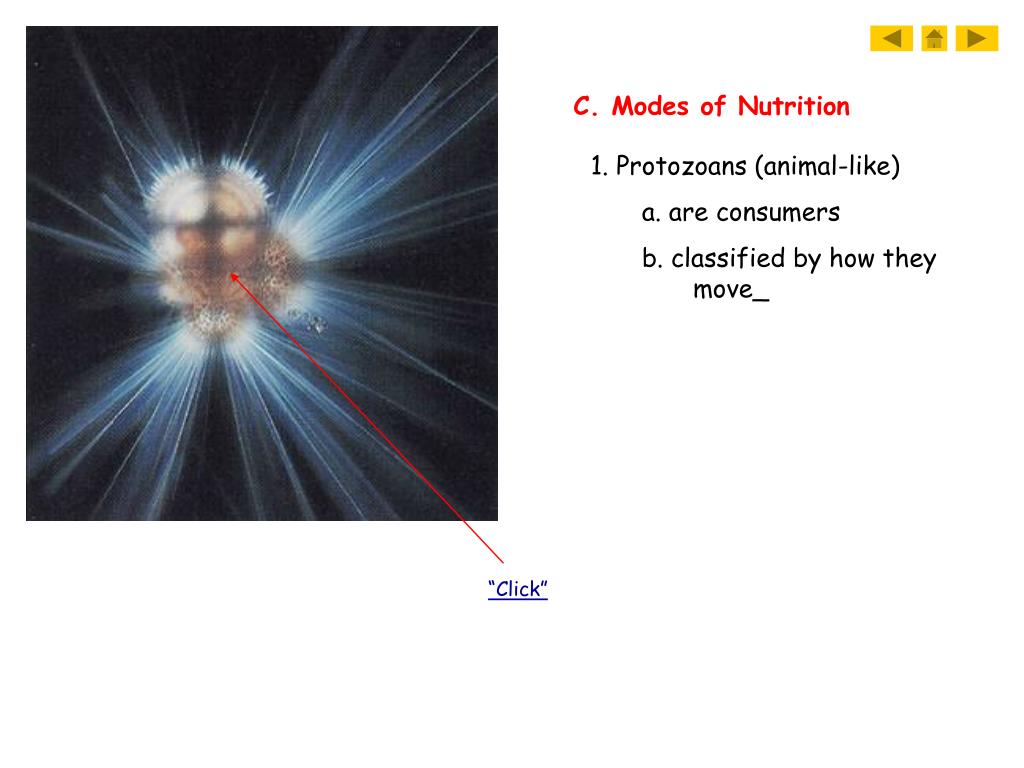 C. Modes of Nutrition

1. Protozoans (animal-like)

a. are consumers

b. classified by how they move_

“Click”